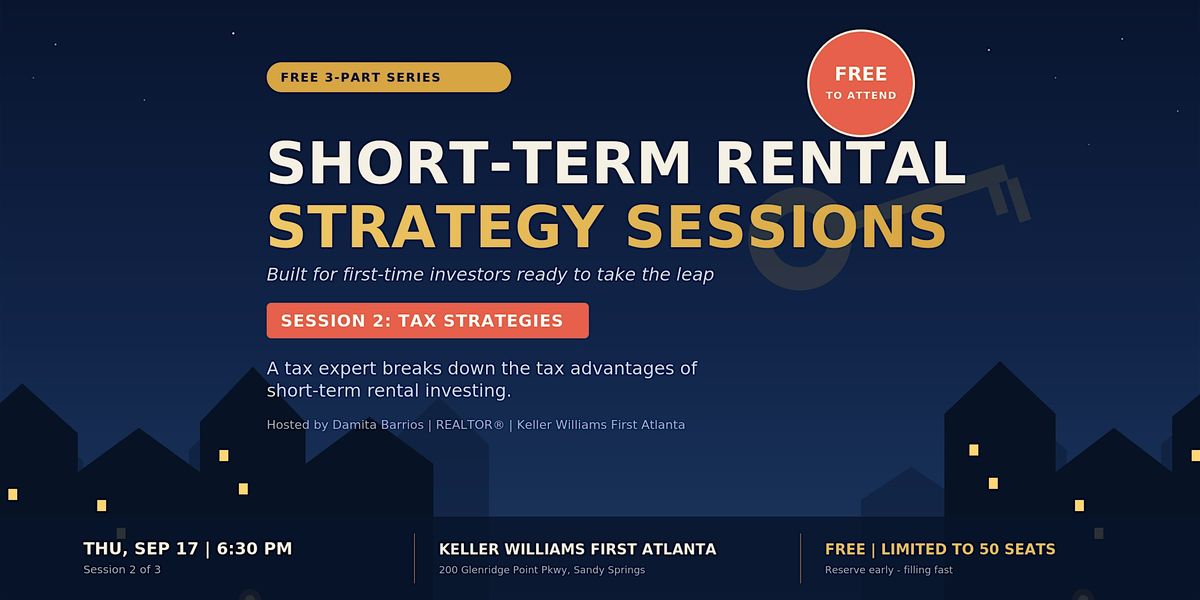 FREE 3-PART SERIES

FREE
TO ATTEND

SHORT-TERM RENTAL
STRATEGY SESSIONS

Built for first-time investors ready to take the leap

SESSION 2: TAX STRATEGIES

A tax expert breaks down the tax advantages of short-term rental investing.

Hosted by Damita Barrios | REALTOR® | Keller Williams First Atlanta

THU, SEP 17 | 6:30 PM
Session 2 of 3

KELLER WILLIAMS FIRST ATLANTA
200 Glenridge Point Pkwy, Sandy Springs

FREE | LIMITED TO 50 SEATS
Reserve early - filling fast